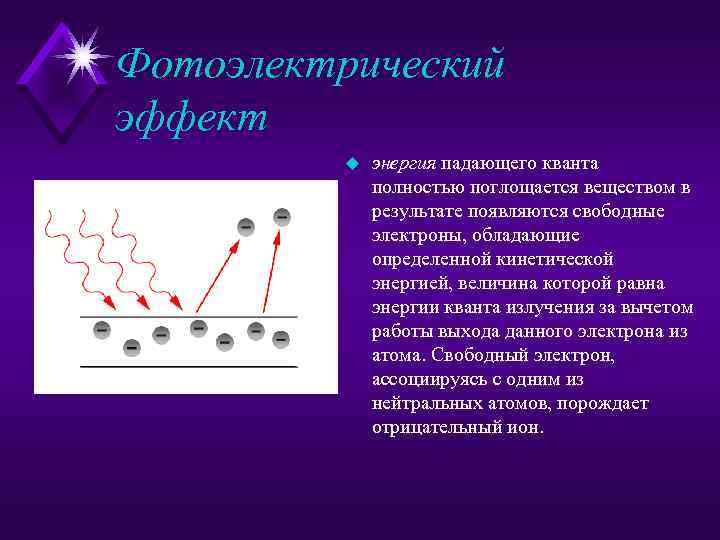 Фотоэлектрический эффект

энергия падающего кванта полностью поглощается веществом в результате появляются свободные электроны, обладающие определенной кинетической энергией, величина которой равна энергии кванта излучения за вычетом работы выхода данного электрона из атома. Свободный электрон, ассоциируясь с одним из нейтральных атомов, порождает отрицательный ион.

−
−
−
−
−
−
−
−
−